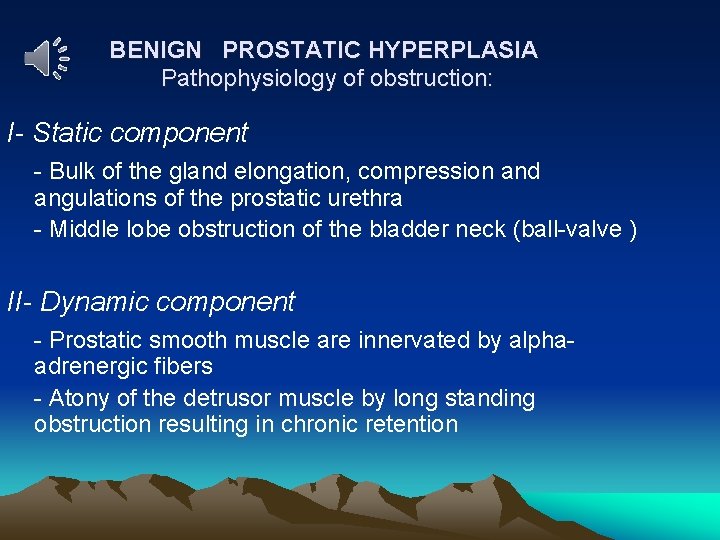 BENIGN PROSTATIC HYPERPLASIA
Pathophysiology of obstruction:

I- Static component

- Bulk of the gland elongation, compression and angulations of the prostatic urethra
- Middle lobe obstruction of the bladder neck (ball-valve )

II- Dynamic component

- Prostatic smooth muscle are innervated by alpha-adrenergic fibers
- Atony of the detrusor muscle by long standing obstruction resulting in chronic retention